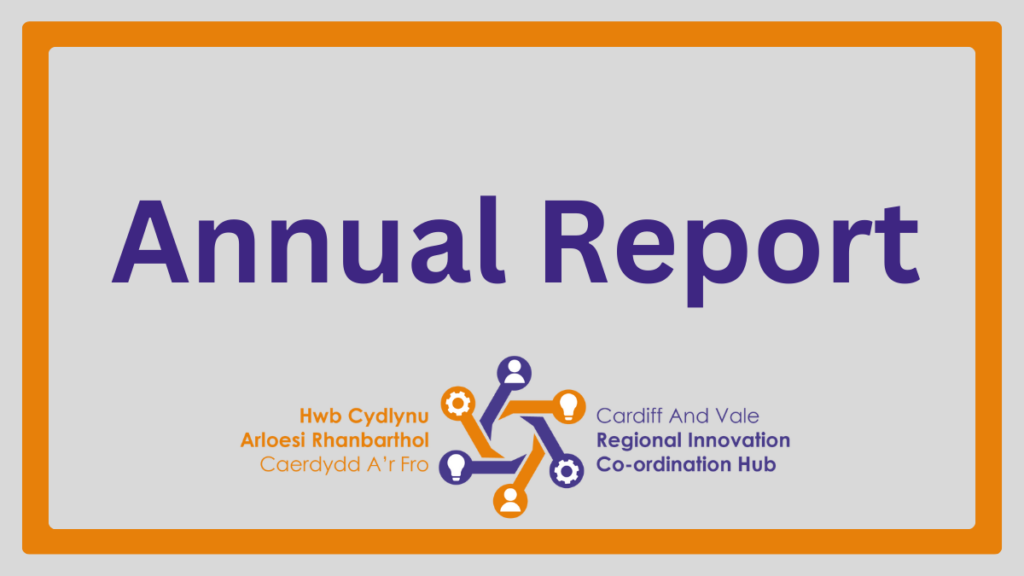 Annual Report

Hwb Cydlynu
Arloesi Rhanbarthol
Caerdydd A'r Fro

Cardiff And Vale
Regional Innovation
Co-ordination Hub